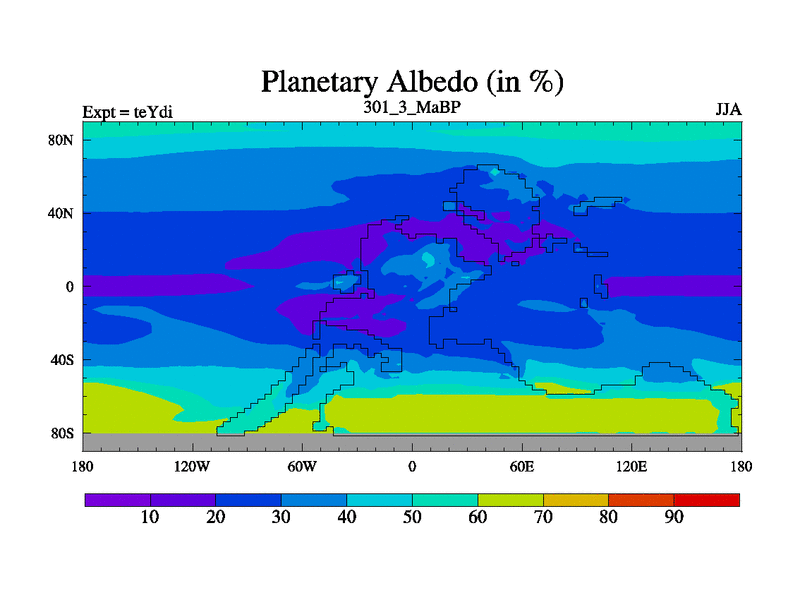 Planetary Albedo (in %)

Expt = teYdi

301_3_MaBP

JJA

80N
40N
0
40S
80S

180
120W
60W
0
60E
120E
180

10
20
30
40
50
60
70
80
90